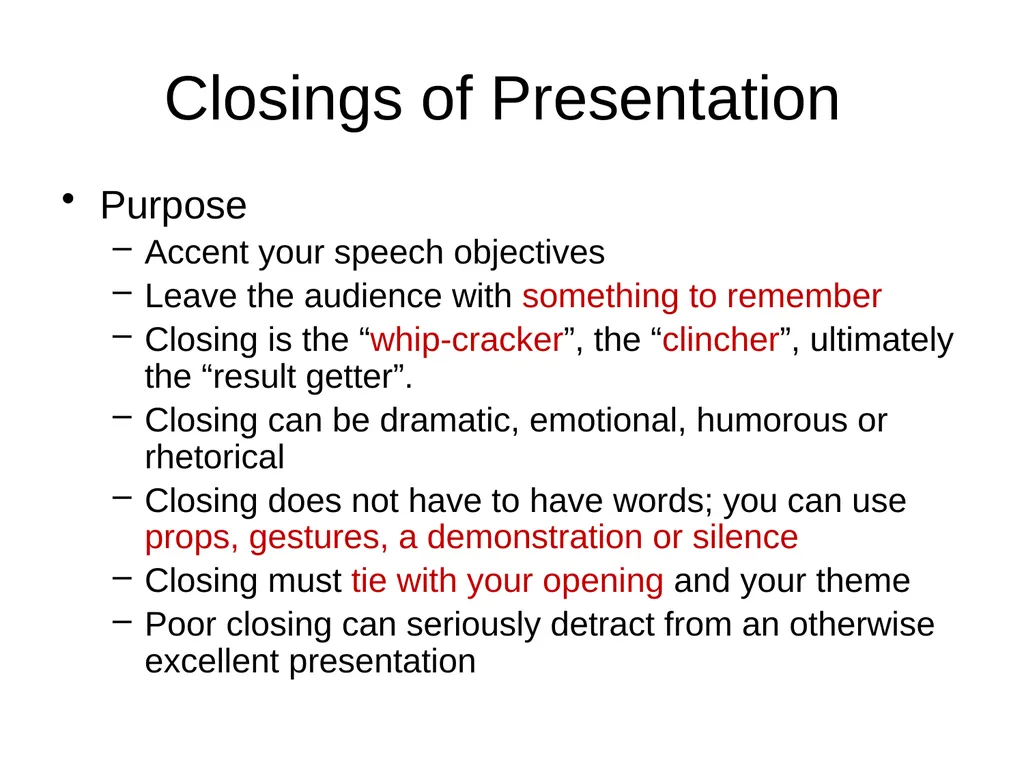 Closings of Presentation

• Purpose
- Accent your speech objectives
- Leave the audience with something to remember
- Closing is the "whip-cracker", the "clincher", ultimately the "result getter".
- Closing can be dramatic, emotional, humorous or rhetorical
- Closing does not have to have words; you can use props, gestures, a demonstration or silence
- Closing must tie with your opening and your theme
- Poor closing can seriously detract from an otherwise excellent presentation